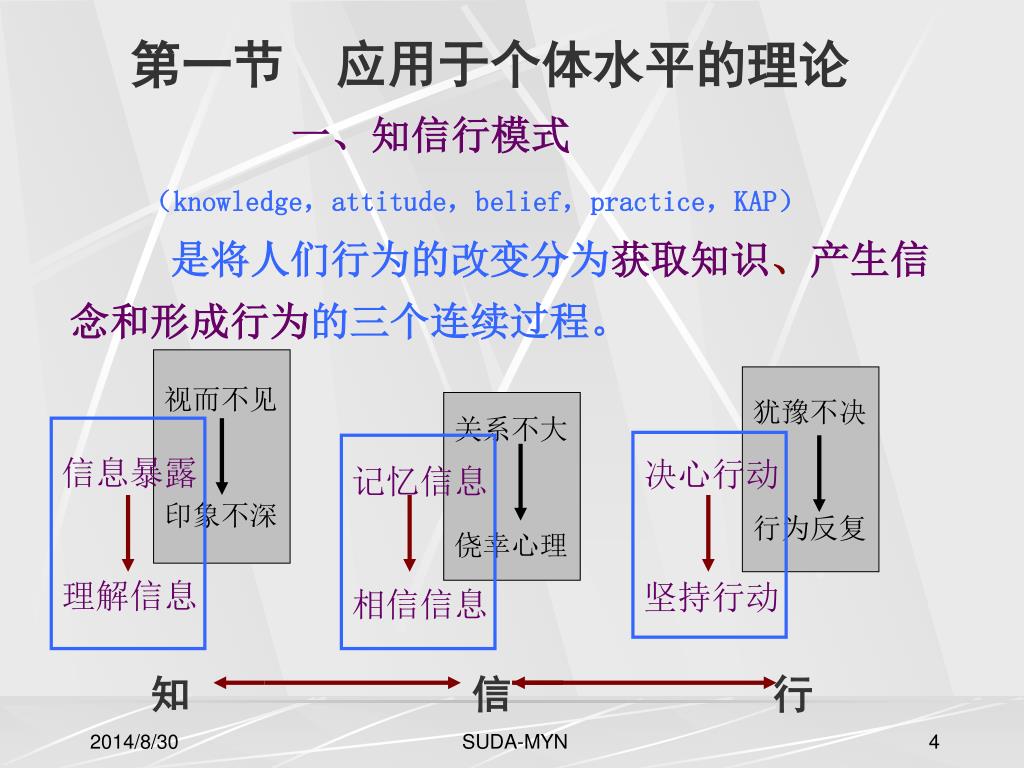 第一节　应用于个体水平的理论

一、知信行模式

（knowledge，attitude，belief，practice，KAP）

是将人们行为的改变分为获取知识、产生信念和形成行为的三个连续过程。

视而不见

印象不深

信息暴露

理解信息

关系不大

侥幸心理

记忆信息

相信信息

犹豫不决

行为反复

决心行动

坚持行动

知　信　行

2014/8/30　SUDA-MYN　4